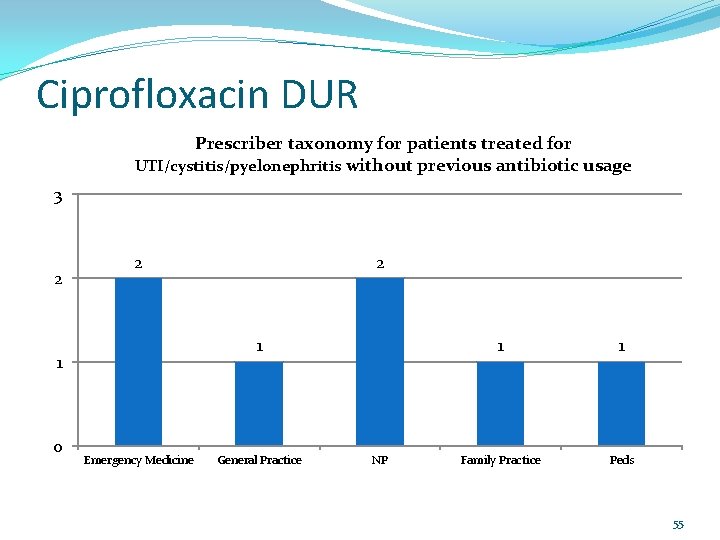 Ciprofloxacin DUR

Prescriber taxonomy for patients treated for UTI/cystitis/pyelonephritis without previous antibiotic usage

3
2
1
0

2
1
2
1
1

Emergency Medicine
General Practice
NP
Family Practice
Peds

55